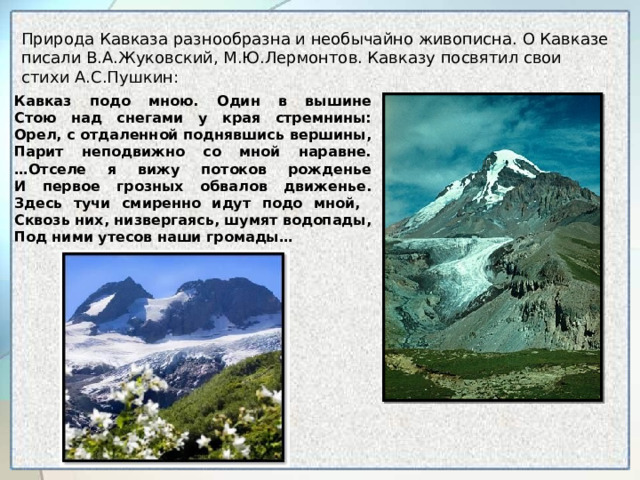 Природа Кавказа разнообразна и необычайно живописна. О Кавказе писали В.А.Жуковский, М.Ю.Лермонтов. Кавказу посвятил свои стихи А.С.Пушкин:

Кавказ подо мною. Один в вышине
Стою над снегами у края стремнины:
Орел, с отдаленной поднявшись вершины,
Парит неподвижно со мной наравне.
…Отселе я вижу потоков рожденье
И первое грозных обвалов движенье.
Здесь тучи смиренно идут подо мной,
Сквозь них, низвергаясь, шумят водопады,
Под ними утесов наши громады…